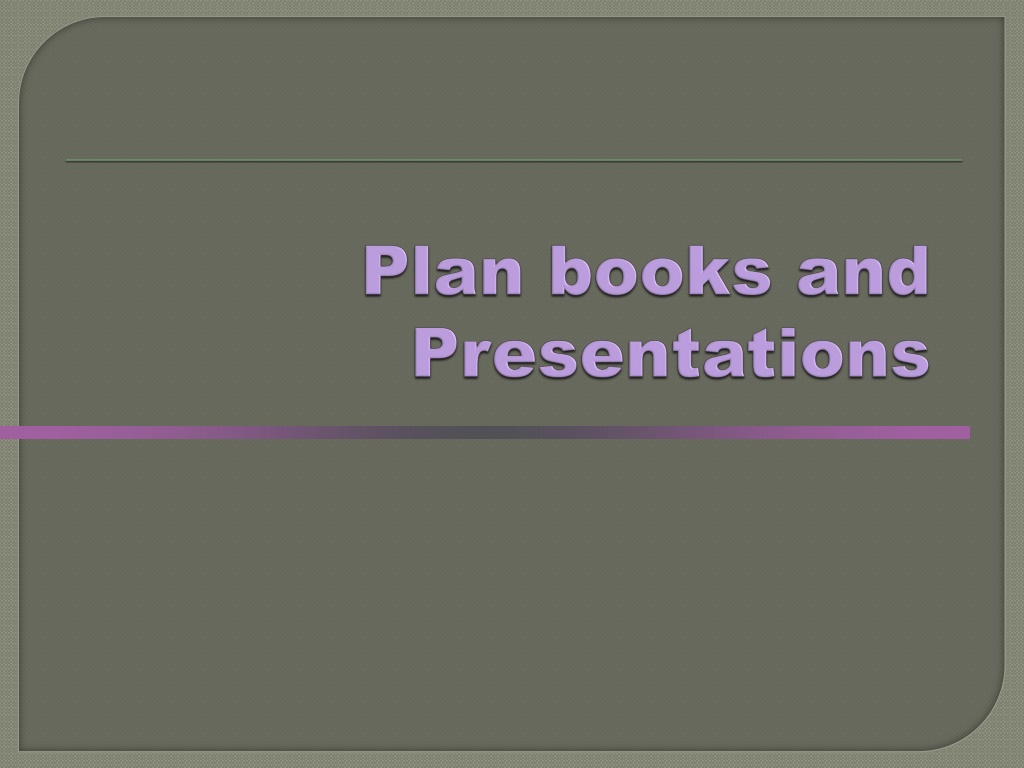 Plan books and Presentations